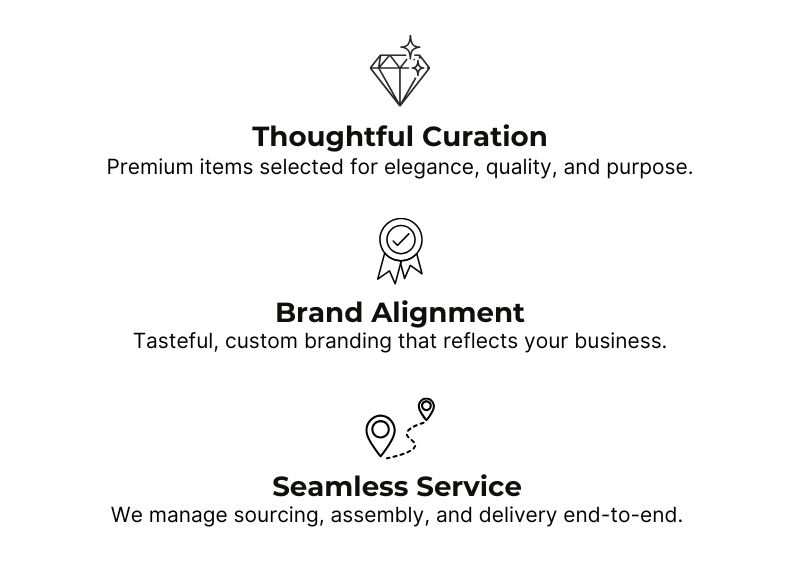 Thoughtful Curation
Premium items selected for elegance, quality, and purpose.

Brand Alignment
Tasteful, custom branding that reflects your business.

Seamless Service
We manage sourcing, assembly, and delivery end-to-end.